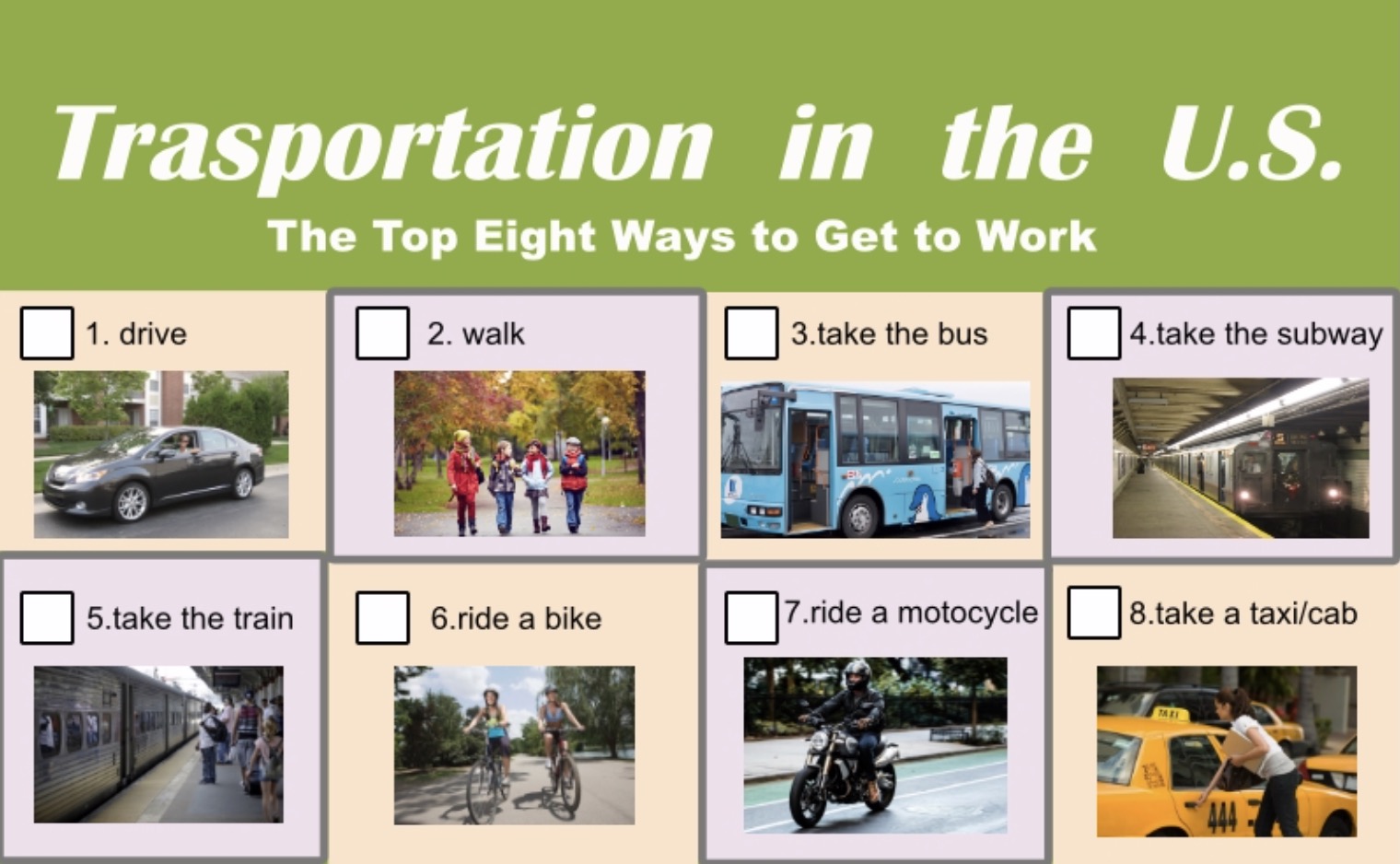 Trasportation in the U.S.

The Top Eight Ways to Get to Work

1. drive

2. walk

3.take the bus

4.take the subway

5.take the train

6.ride a bike

7.ride a motocycle

8.take a taxi/cab

TAXI

444